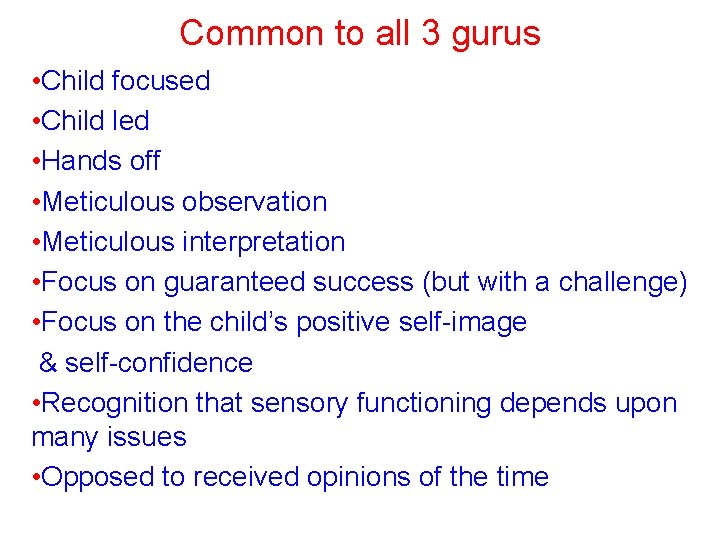 Common to all 3 gurus

• Child focused
• Child led
• Hands off
• Meticulous observation
• Meticulous interpretation
• Focus on guaranteed success (but with a challenge)
• Focus on the child's positive self-image & self-confidence
• Recognition that sensory functioning depends upon many issues
• Opposed to received opinions of the time